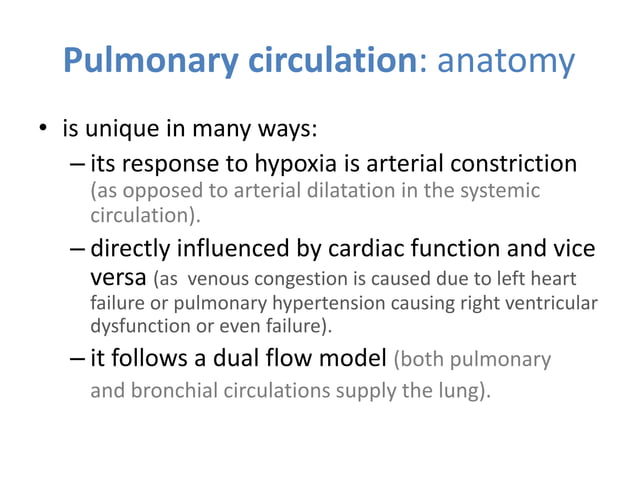 Pulmonary circulation: anatomy

• is unique in many ways:

– its response to hypoxia is arterial constriction (as opposed to arterial dilatation in the systemic circulation).

– directly influenced by cardiac function and vice versa (as venous congestion is caused due to left heart failure or pulmonary hypertension causing right ventricular dysfunction or even failure).

– it follows a dual flow model (both pulmonary and bronchial circulations supply the lung).